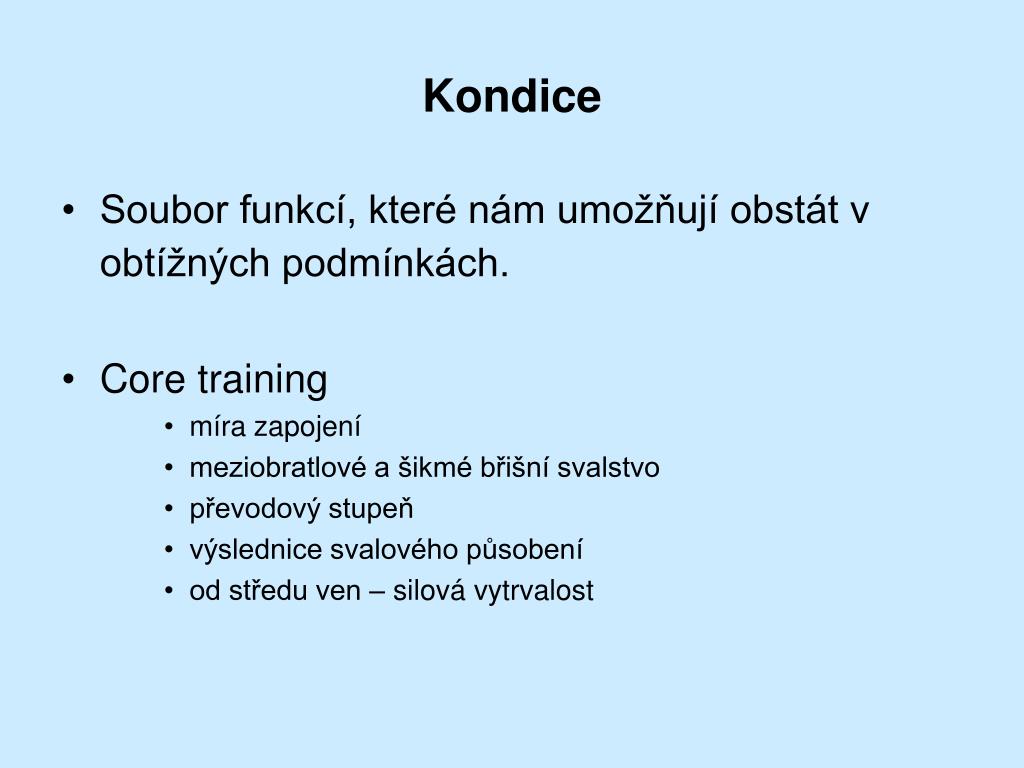 Kondice

• Soubor funkcí, které nám umožňují obstát v obtížných podmínkách.

• Core training
  • míra zapojení
  • meziobratlové a šikmé břišní svalstvo
  • převodový stupeň
  • výslednice svalového působení
  • od středu ven – silová vytrvalost